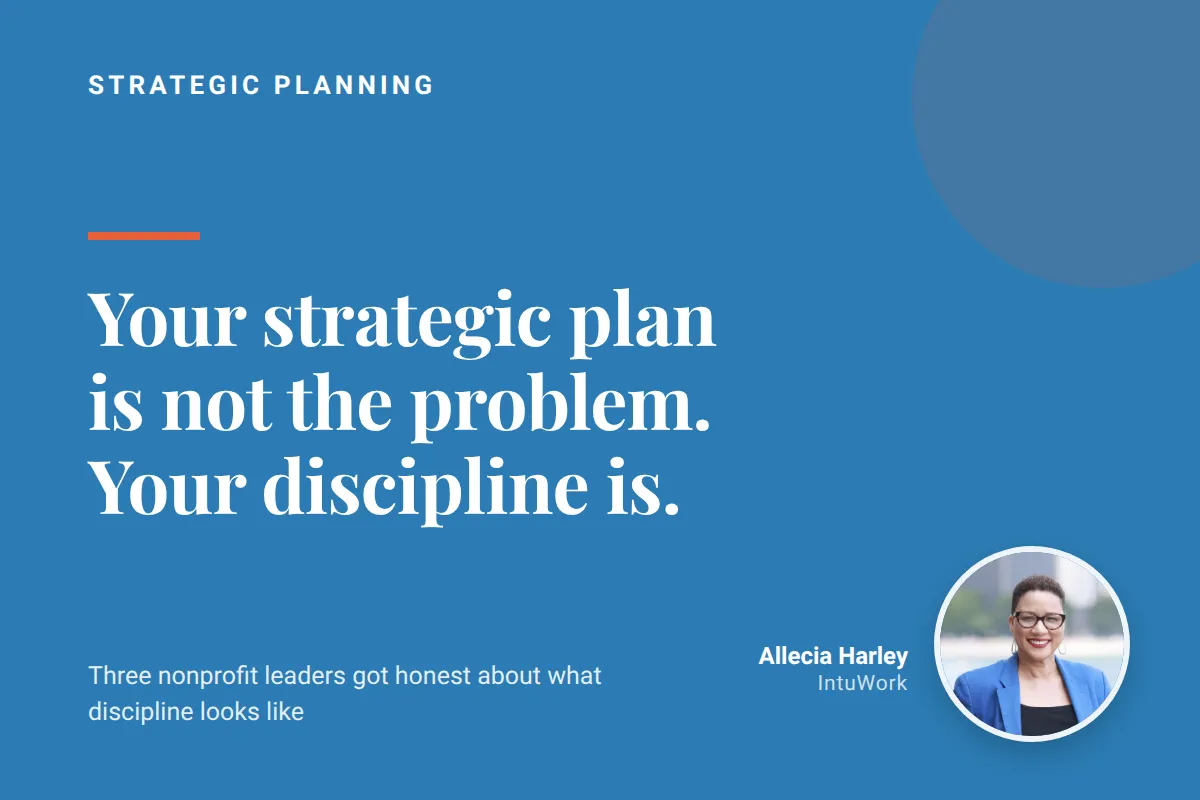 STRATEGIC PLANNING

Your strategic plan is not the problem. Your discipline is.

Three nonprofit leaders got honest about what discipline looks like

Allecia Harley
IntuWork